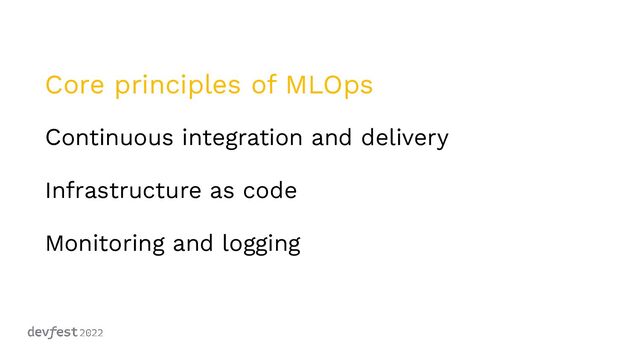 Core principles of MLOps

Continuous integration and delivery

Infrastructure as code

Monitoring and logging

devfest 2022